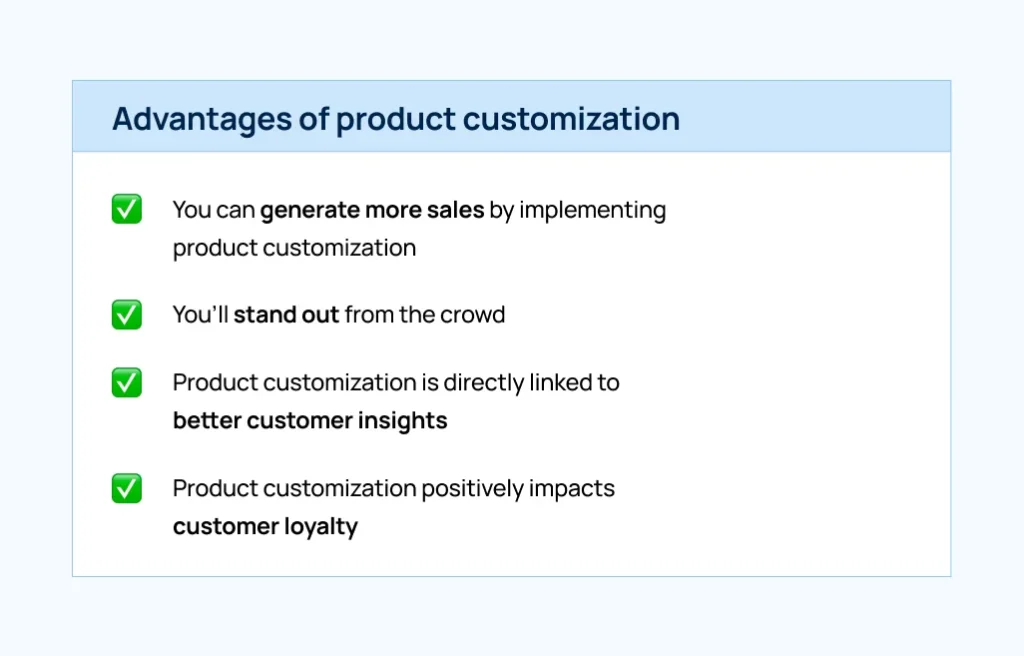 Advantages of product customization

✅ You can generate more sales by implementing product customization

✅ You'll stand out from the crowd

✅ Product customization is directly linked to better customer insights

✅ Product customization positively impacts customer loyalty